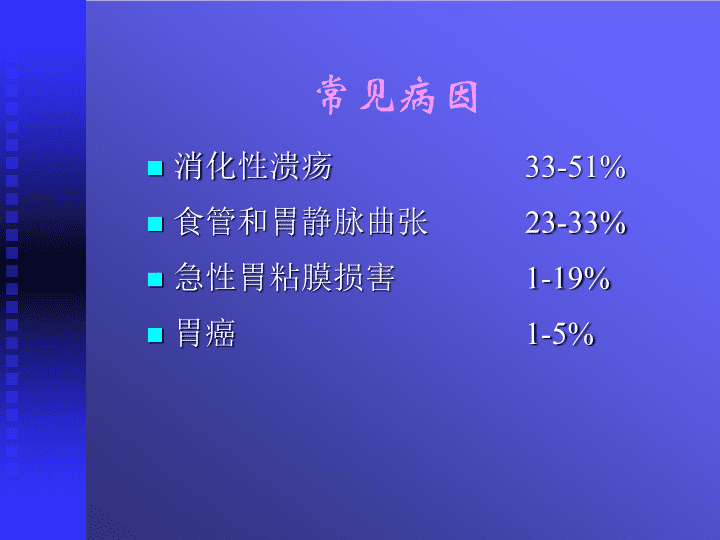 常见病因

- 消化性溃疡 33-51%
- 食管和胃静脉曲张 23-33%
- 急性胃粘膜损害 1-19%
- 胃癌 1-5%